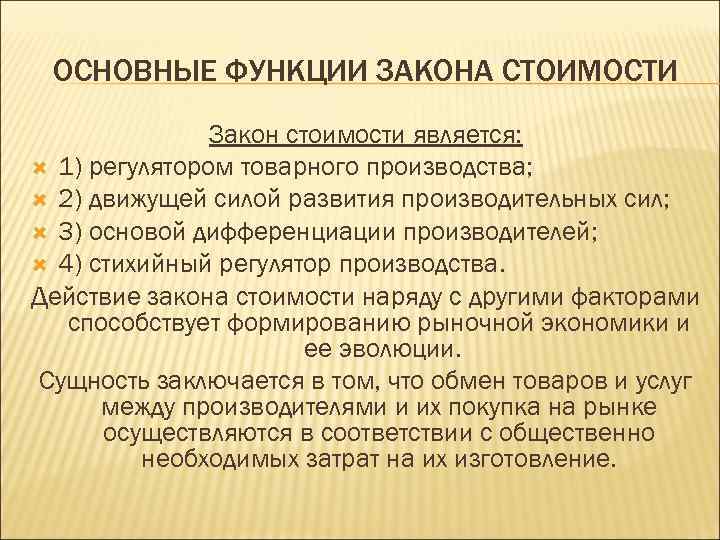 ОСНОВНЫЕ ФУНКЦИИ ЗАКОНА СТОИМОСТИ

Закон стоимости является:

1) регулятором товарного производства;

2) движущей силой развития производительных сил;

3) основой дифференциации производителей;

4) стихийный регулятор производства.

Действие закона стоимости наряду с другими факторами способствует формированию рыночной экономики и ее эволюции.

Сущность заключается в том, что обмен товаров и услуг между производителями и их покупка на рынке осуществляются в соответствии с общественно необходимых затрат на их изготовление.